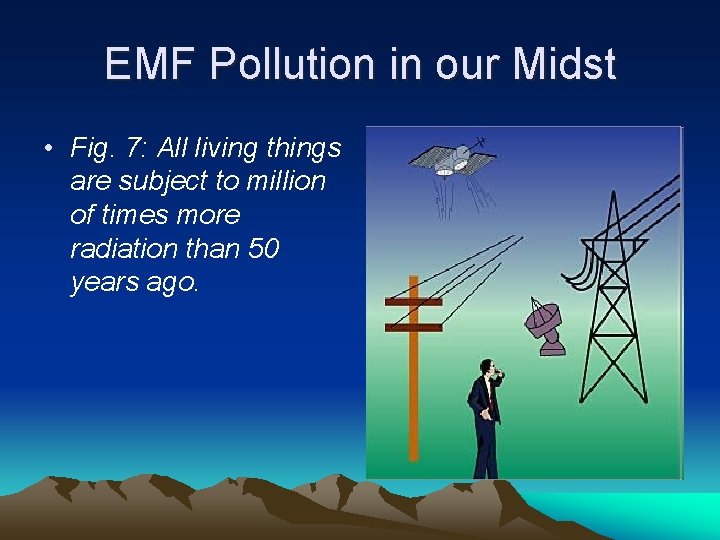 EMF Pollution in our Midst

• Fig. 7: All living things are subject to million of times more radiation than 50 years ago.